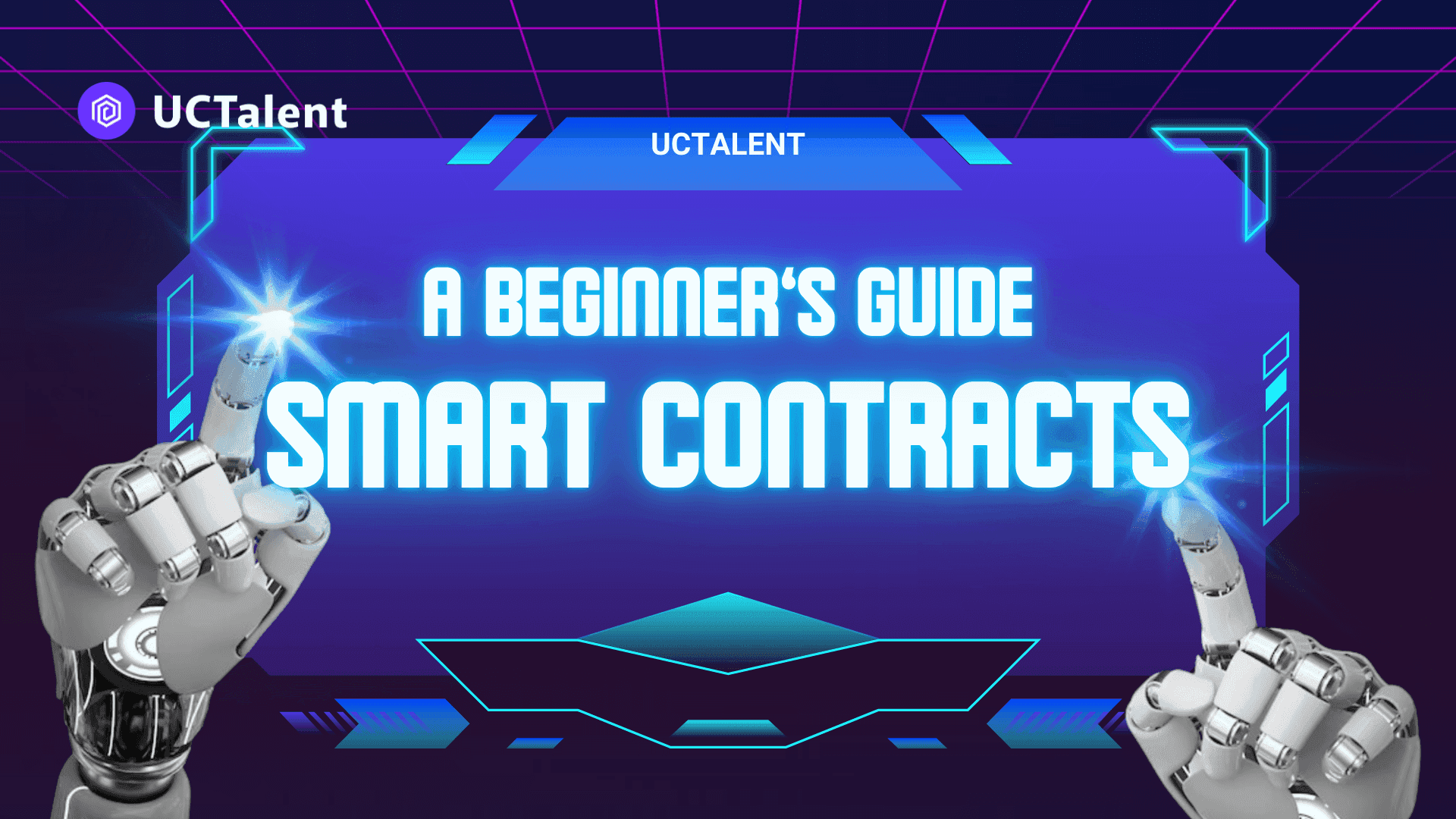 UCTalent

UCTALENT

A BEGINNER'S GUIDE
SMART CONTRACTS